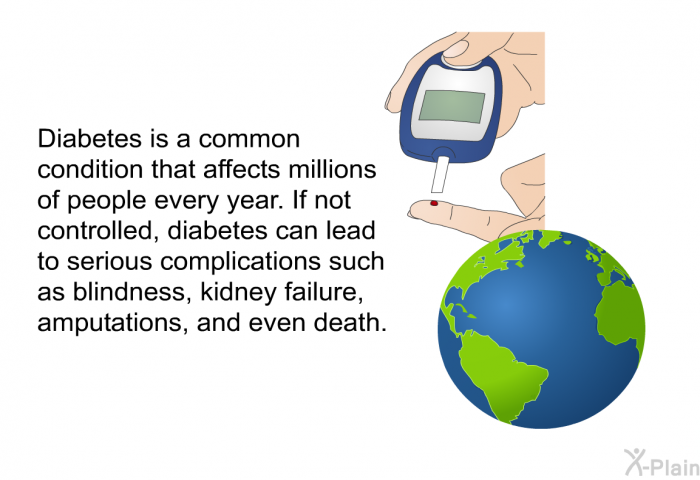 Diabetes is a common condition that affects millions of people every year. If not controlled, diabetes can lead to serious complications such as blindness, kidney failure, amputations, and even death.

X-Plain